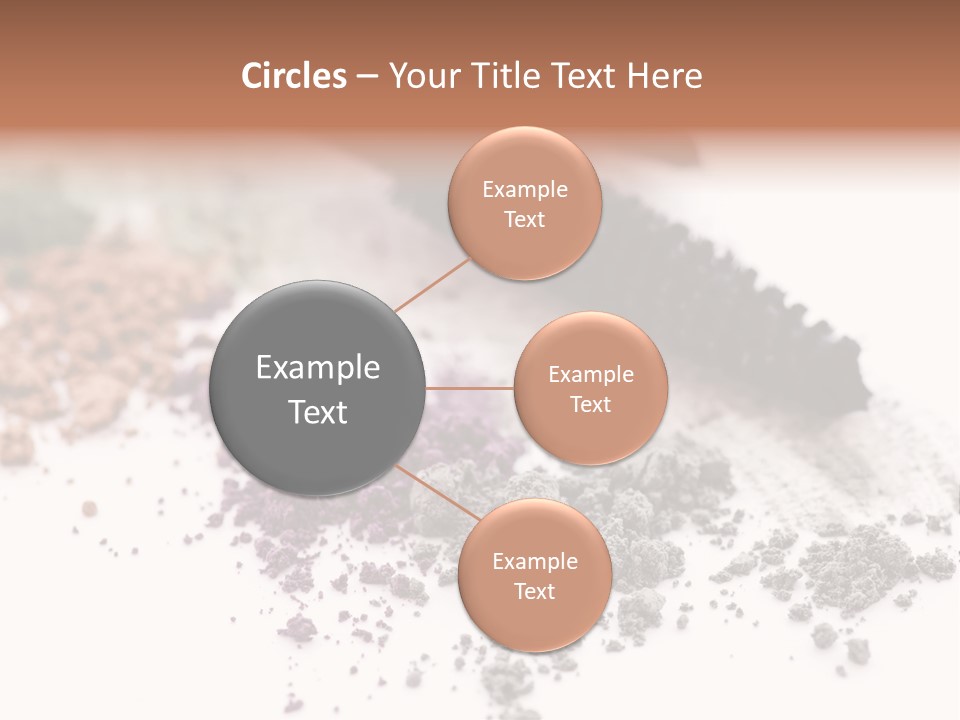 Circles – Your Title Text Here

Example Text

Example Text

Example Text

Example Text